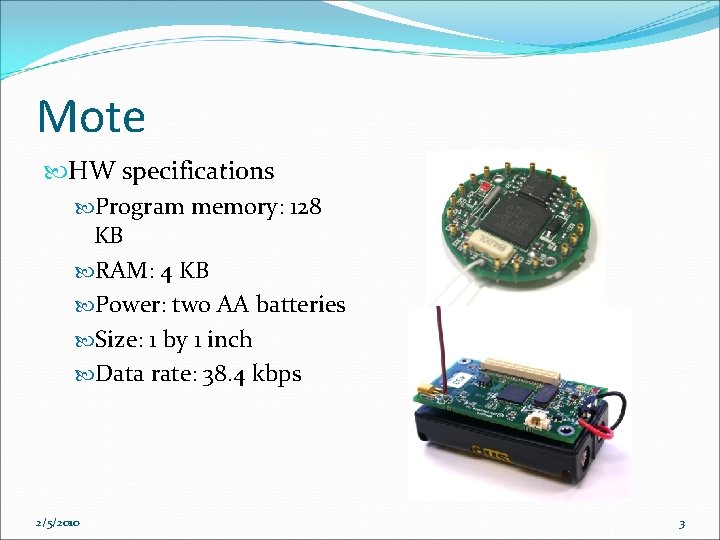 Mote

HW specifications

Program memory: 128 KB

RAM: 4 KB

Power: two AA batteries

Size: 1 by 1 inch

Data rate: 38.4 kbps

2/5/2010

3